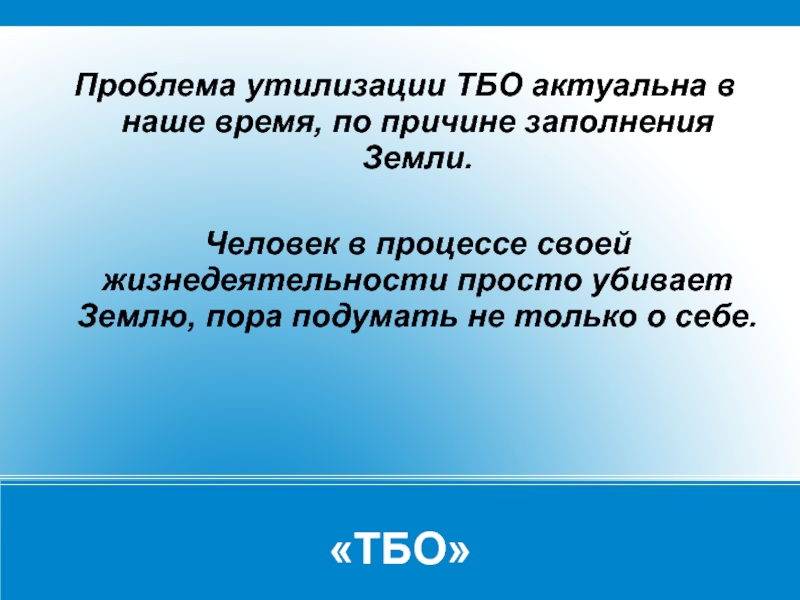 Проблема утилизации ТБО актуальна в наше время, по причине заполнения Земли.

Человек в процессе своей жизнедеятельности просто убивает Землю, пора подумать не только о себе.

«ТБО»